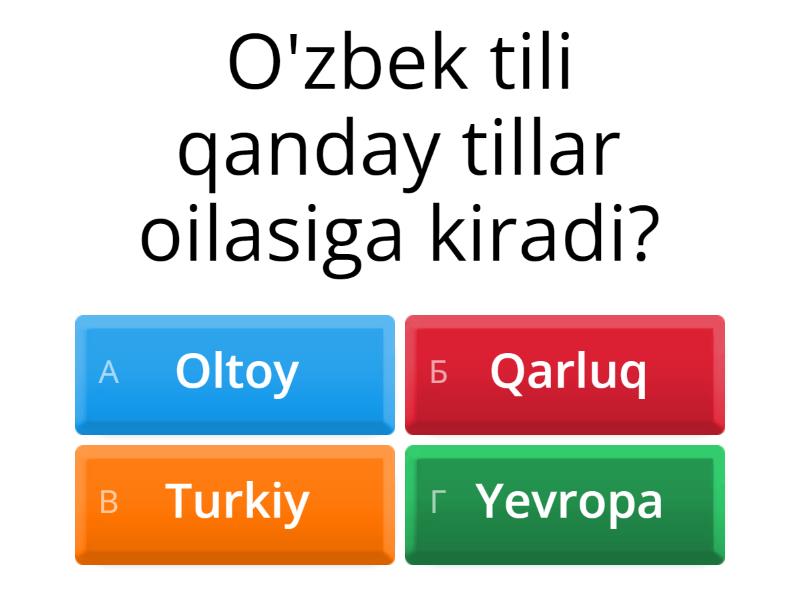 O'zbek tili qanday tillar oilasiga kiradi?

А Oltoy
Б Qarluq
В Turkiy
Г Yevropa